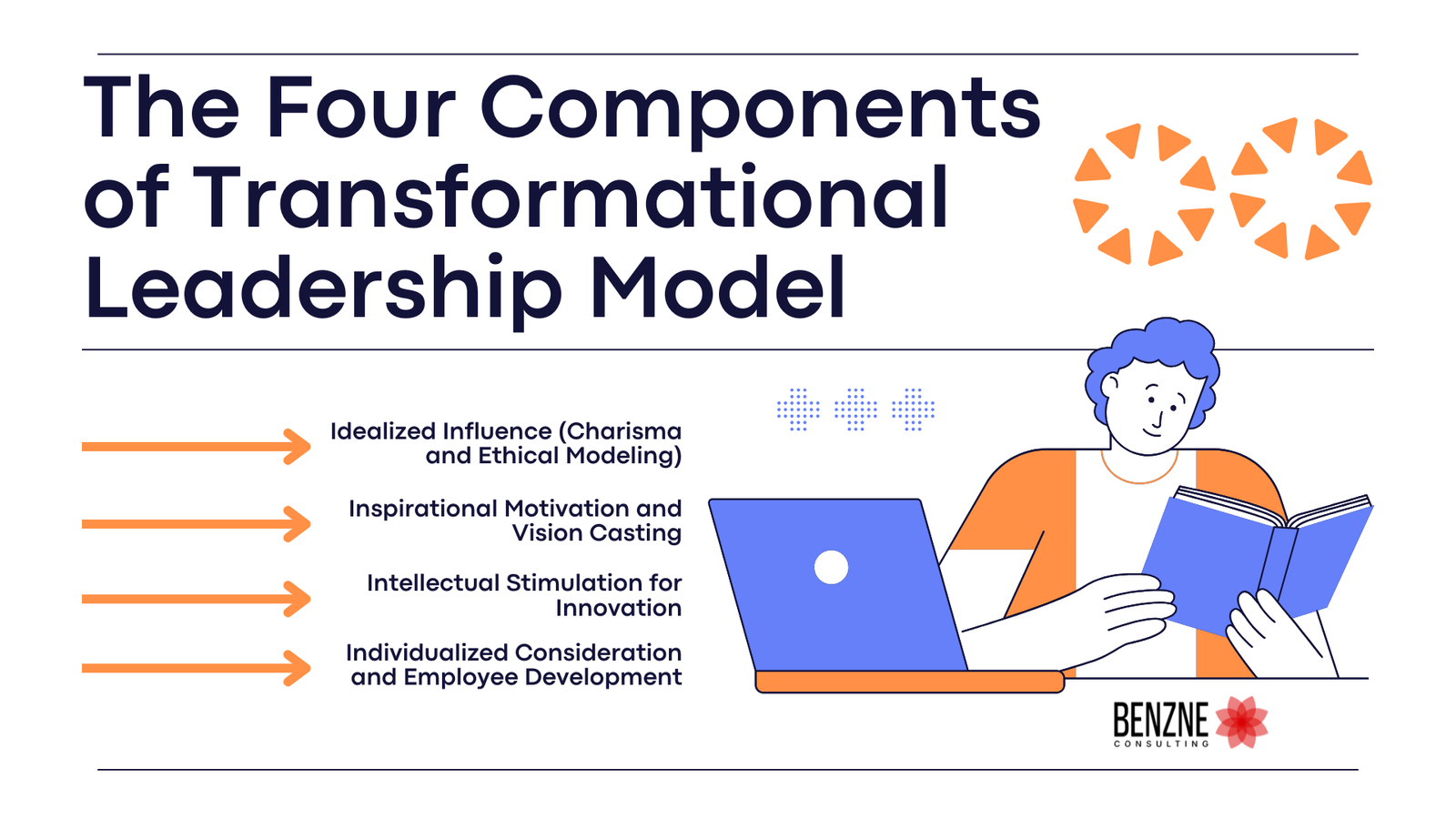 The Four Components of Transformational Leadership Model

Idealized Influence (Charisma and Ethical Modeling)

Inspirational Motivation and Vision Casting

Intellectual Stimulation for Innovation

Individualized Consideration and Employee Development

BENZNE
CONSULTING